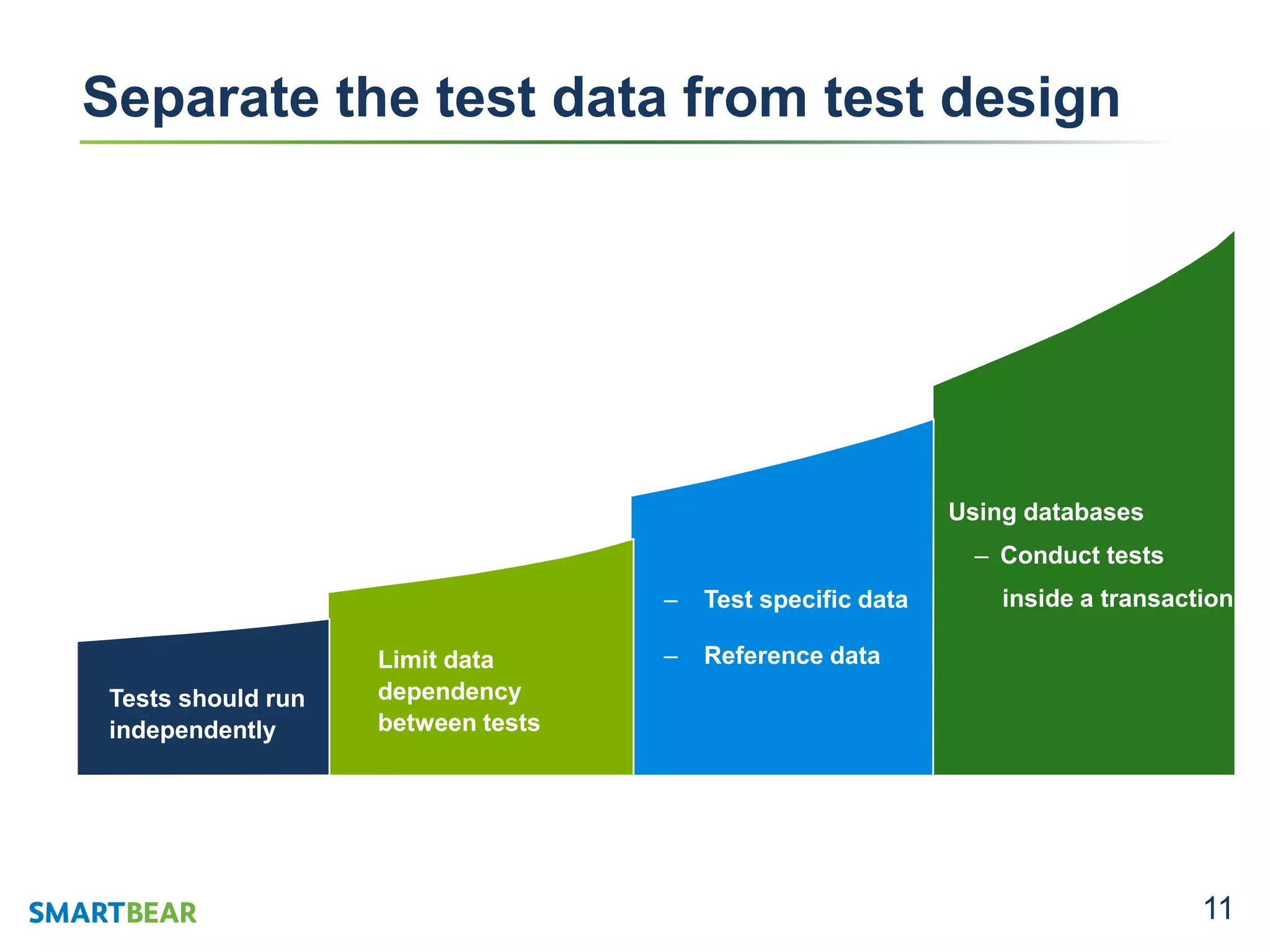 Separate the test data from test design

Tests should run independently

Limit data dependency between tests

– Test specific data

– Reference data

Using databases

– Conduct tests inside a transaction

SMARTBEAR

11